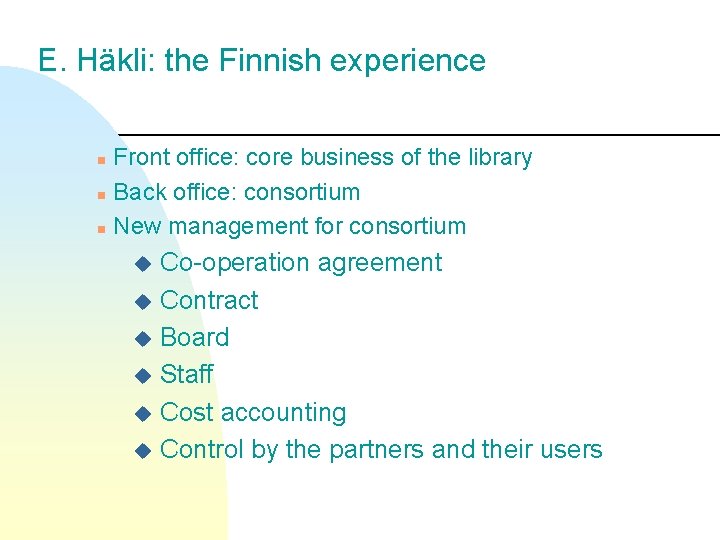 E. Häkli: the Finnish experience

- Front office: core business of the library
- Back office: consortium
- New management for consortium
  - Co-operation agreement
  - Contract
  - Board
  - Staff
  - Cost accounting
  - Control by the partners and their users